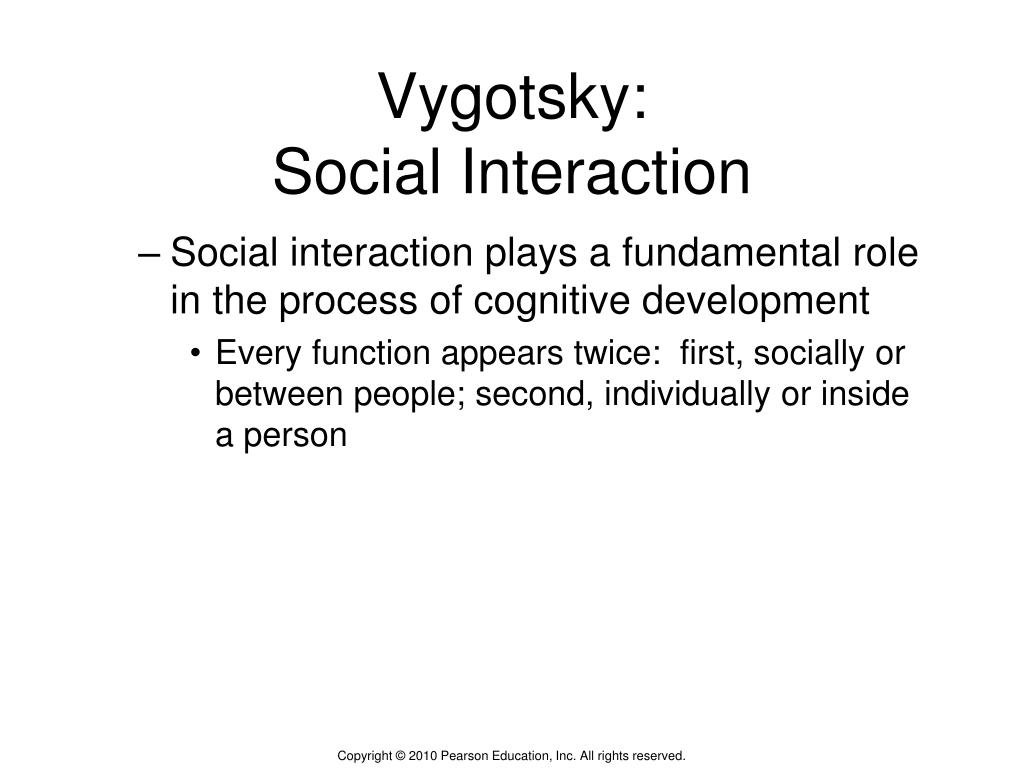 Vygotsky:
Social Interaction

– Social interaction plays a fundamental role in the process of cognitive development

• Every function appears twice: first, socially or between people; second, individually or inside a person

Copyright © 2010 Pearson Education, Inc. All rights reserved.